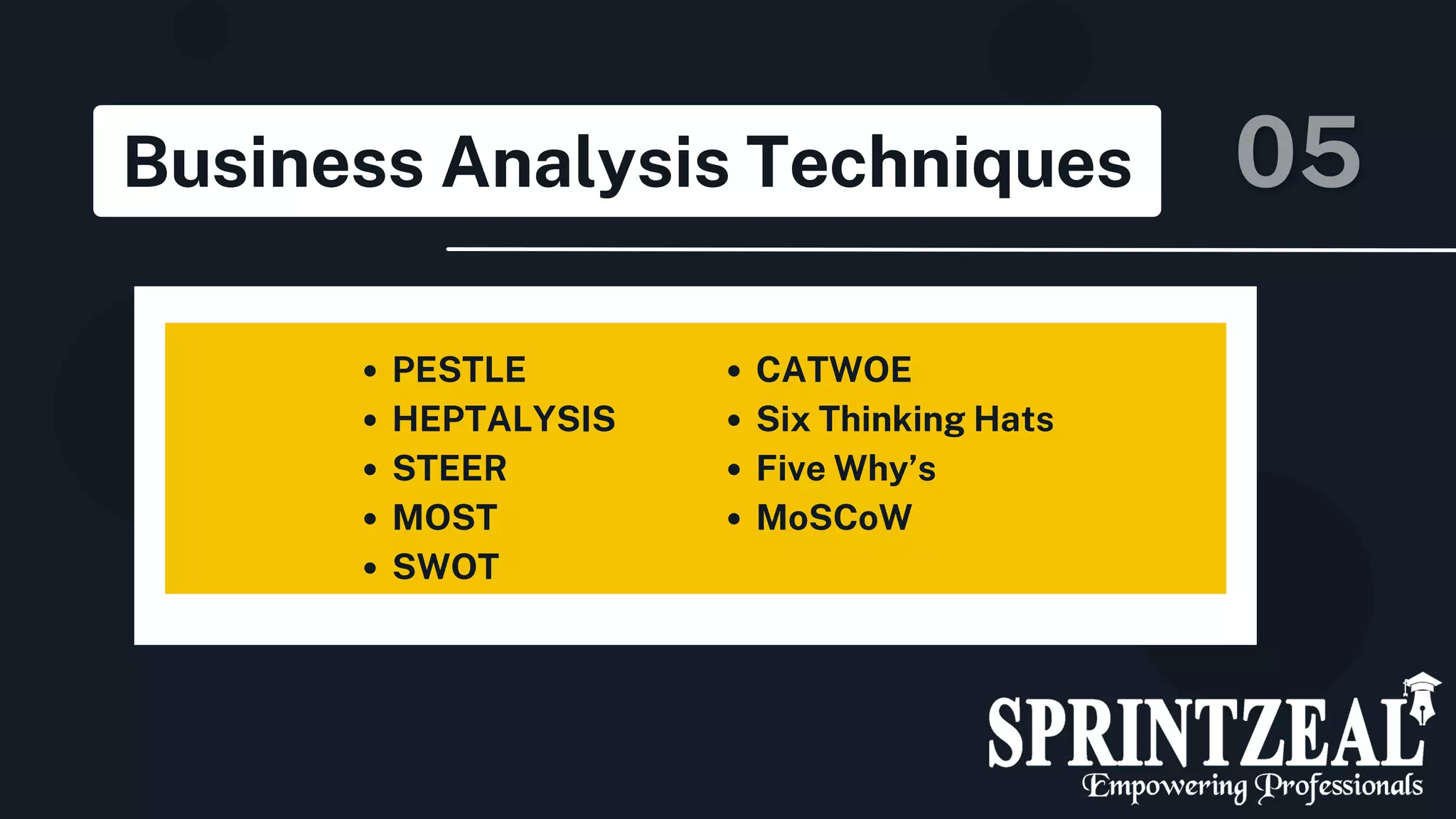 Business Analysis Techniques

05

- PESTLE
- HEPTALYSIS
- STEER
- MOST
- SWOT

- CATWOE
- Six Thinking Hats
- Five Why's
- MoSCoW

SPRINTZEAL
Empowering Professionals